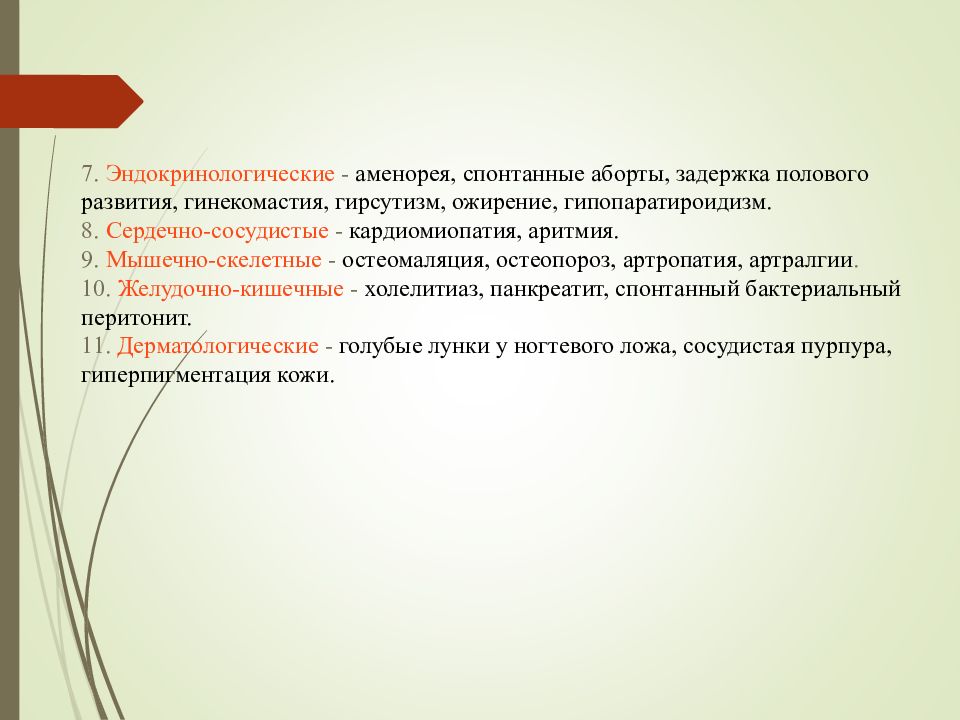 7. Эндокринологические - аменорея, спонтанные аборты, задержка полового развития, гинекомастия, гирсутизм, ожирение, гипопаратироидизм.
8. Сердечно-сосудистые - кардиомиопатия, аритмия.
9. Мышечно-скелетные - остеомаляция, остеопороз, артропатия, артралгии.
10. Желудочно-кишечные - холелитиаз, панкреатит, спонтанный бактериальный перитонит.
11. Дерматологические - голубые лунки у ногтевого ложа, сосудистая пурпура, гиперпигментация кожи.